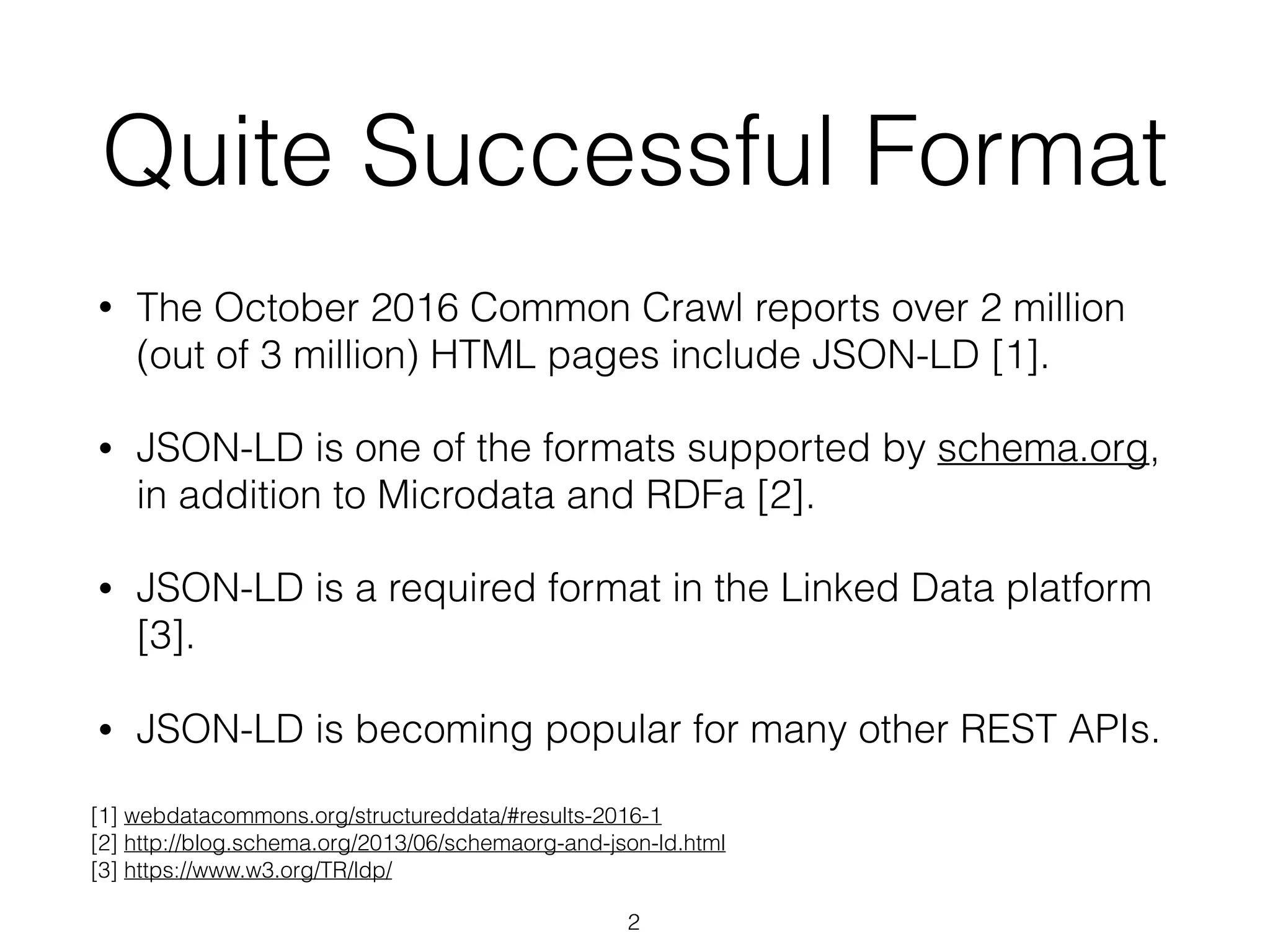 Quite Successful Format

• The October 2016 Common Crawl reports over 2 million (out of 3 million) HTML pages include JSON-LD [1].

• JSON-LD is one of the formats supported by schema.org, in addition to Microdata and RDFa [2].

• JSON-LD is a required format in the Linked Data platform [3].

• JSON-LD is becoming popular for many other REST APIs.

[1] webdatacommons.org/structureddata/#results-2016-1
[2] http://blog.schema.org/2013/06/schemaorg-and-json-ld.html
[3] https://www.w3.org/TR/ldp/

2